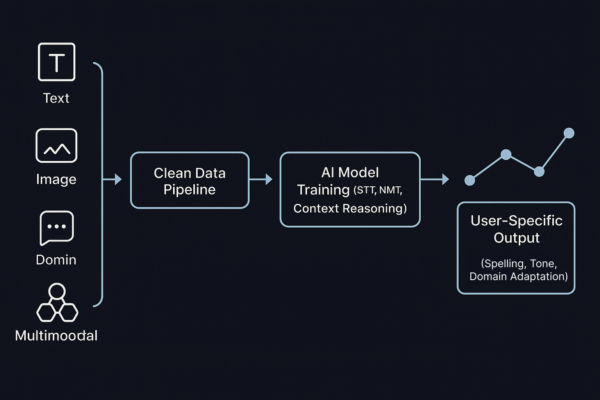 T

Text

Image

Domin

Multimoodal

Clean Data Pipeline

AI Model Training (STT, NMT, Context Reasoning)

User-Specific Output

(Spelling, Tone, Domain Adaptation)